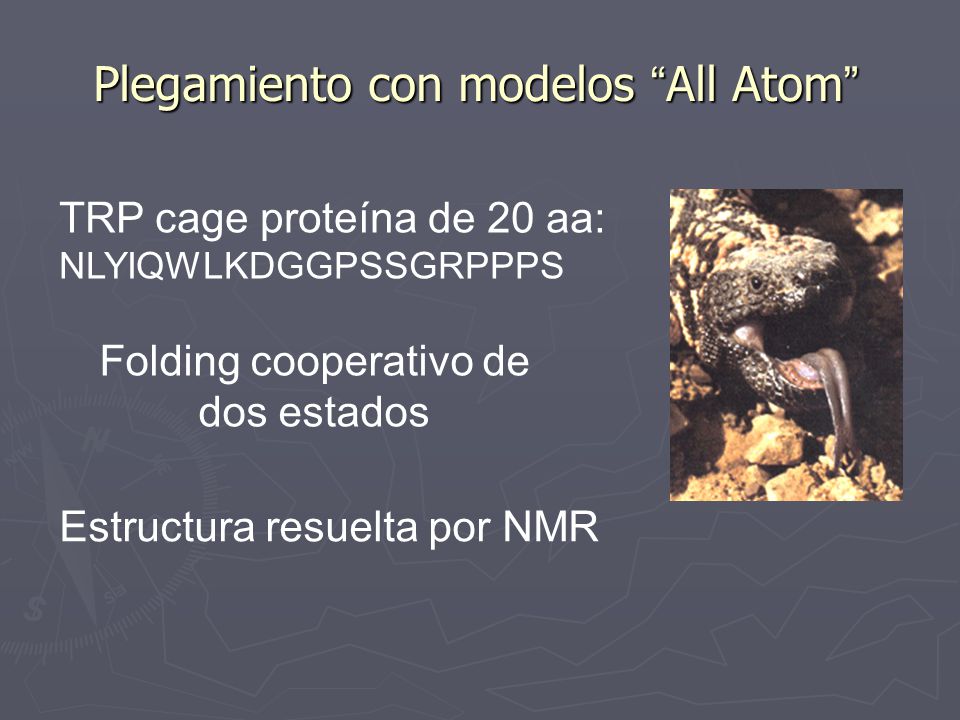 Plegamiento con modelos “All Atom”

TRP cage proteína de 20 aa:
NLYIQWLKDGGPSSGRPPPS

Folding cooperativo de dos estados

Estructura resuelta por NMR